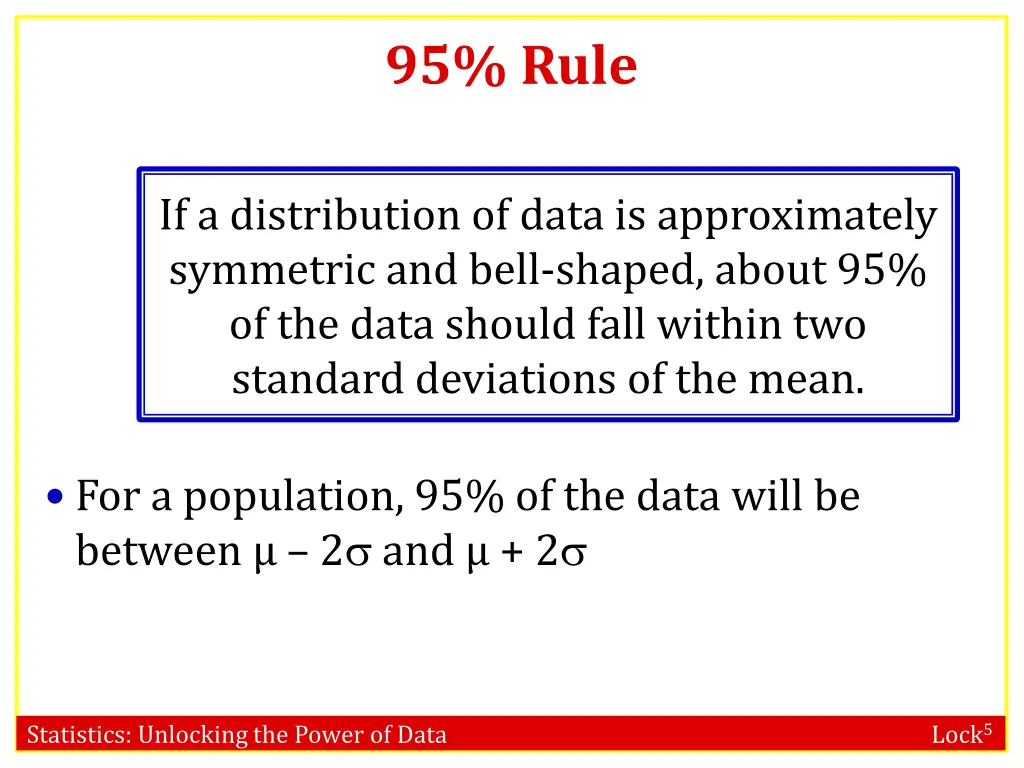 95% Rule

If a distribution of data is approximately symmetric and bell-shaped, about 95% of the data should fall within two standard deviations of the mean.

• For a population, 95% of the data will be between $\mu - 2\sigma$ and $\mu + 2\sigma$

Statistics: Unlocking the Power of Data

Lock$^5$